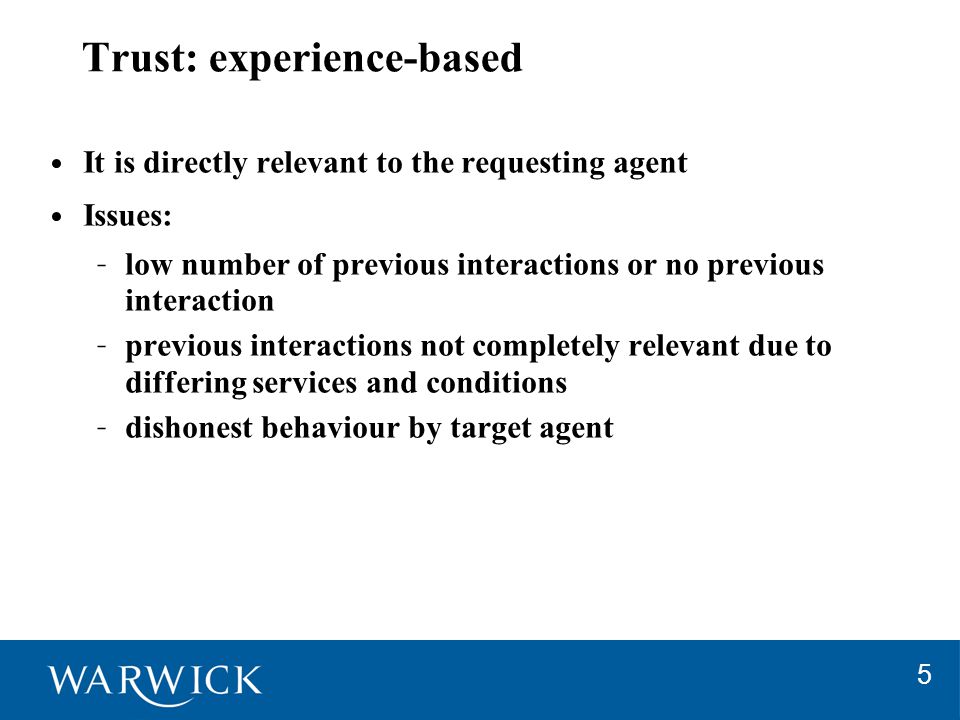 Trust: experience-based

• It is directly relevant to the requesting agent
• Issues:
  - low number of previous interactions or no previous interaction
  - previous interactions not completely relevant due to differing services and conditions
  - dishonest behaviour by target agent

WARWICK

5